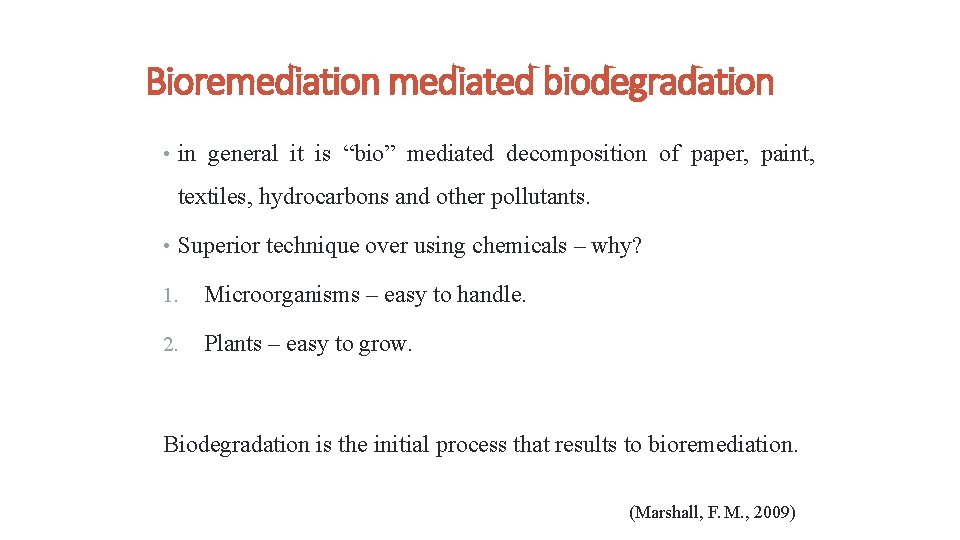 Bioremediation mediated biodegradation

• in general it is “bio” mediated decomposition of paper, paint, textiles, hydrocarbons and other pollutants.

• Superior technique over using chemicals – why?

1. Microorganisms – easy to handle.

2. Plants – easy to grow.

Biodegradation is the initial process that results to bioremediation.

(Marshall, F. M., 2009)